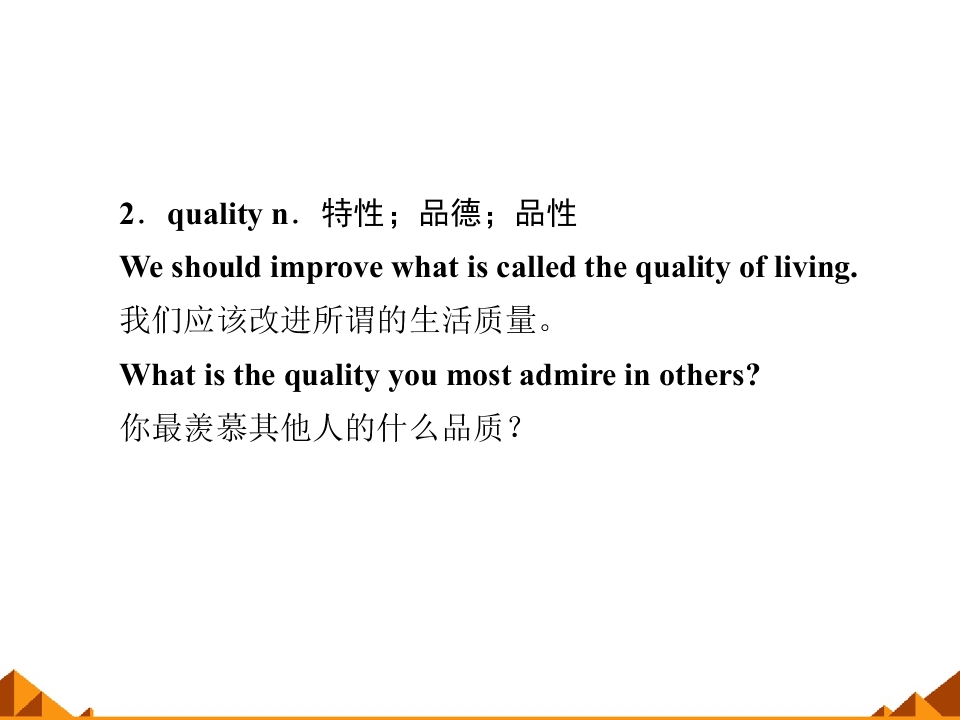 2．quality n．特性；品德；品性

We should improve what is called the quality of living.

我们应该改进所谓的生活质量。

What is the quality you most admire in others?

你最羡慕其他人的什么品质？